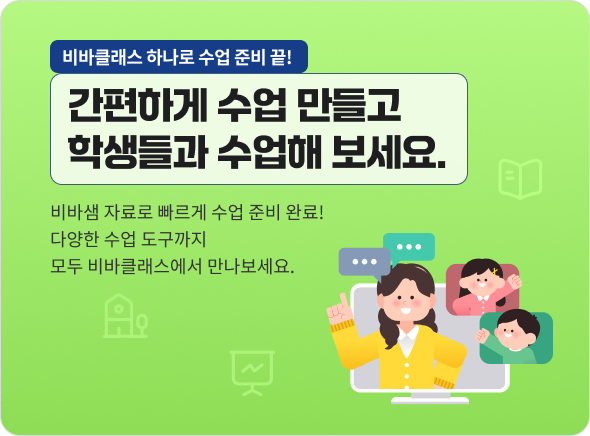 비바클래스 하나로 수업 준비 끝!

간편하게 수업 만들고
학생들과 수업해 보세요.

비바샘 자료로 빠르게 수업 준비 완료!
다양한 수업 도구까지
모두 비바클래스에서 만나보세요.